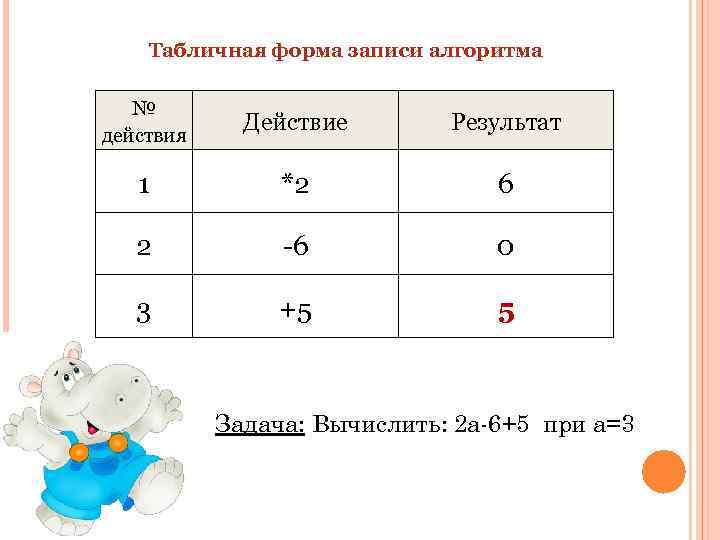 Табличная форма записи алгоритма

| № действия | Действие | Результат |
|---|---|---|
| 1 | *2 | 6 |
| 2 | -6 | 0 |
| 3 | +5 | 5 |

Задача: Вычислить: 2а-6+5 при а=3